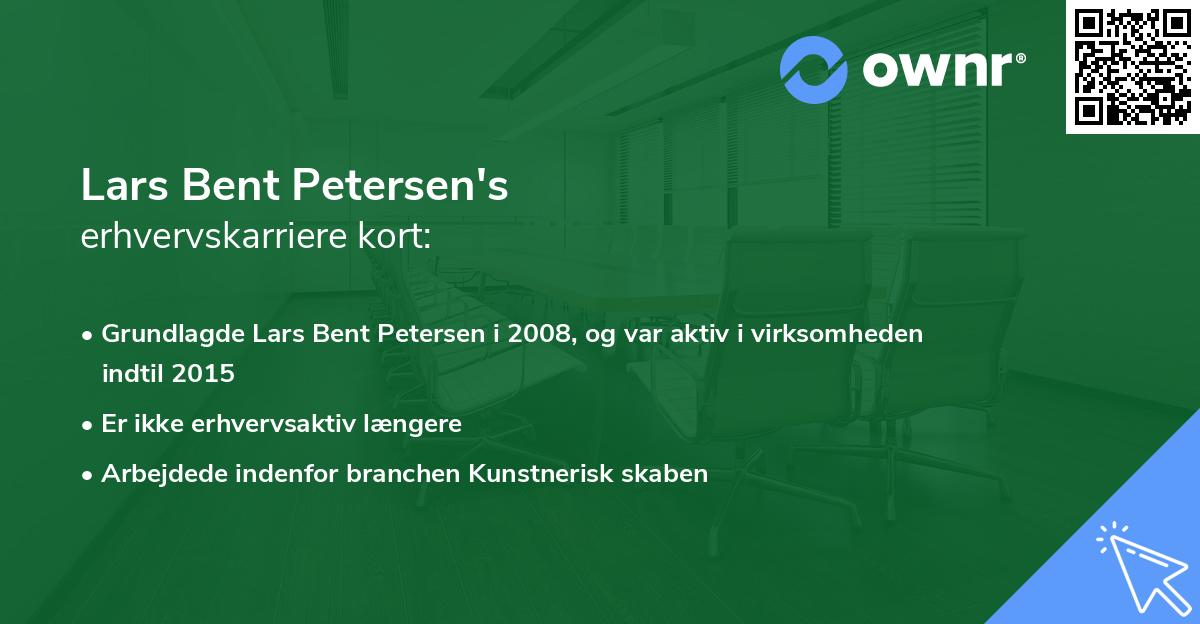 ownr®

Lars Bent Petersen's
erhvervskarriere kort:

• Grundlagde Lars Bent Petersen i 2008, og var aktiv i virksomheden indtil 2015
• Er ikke erhvervsaktiv længere
• Arbejdede indenfor branchen Kunstnerisk skaben